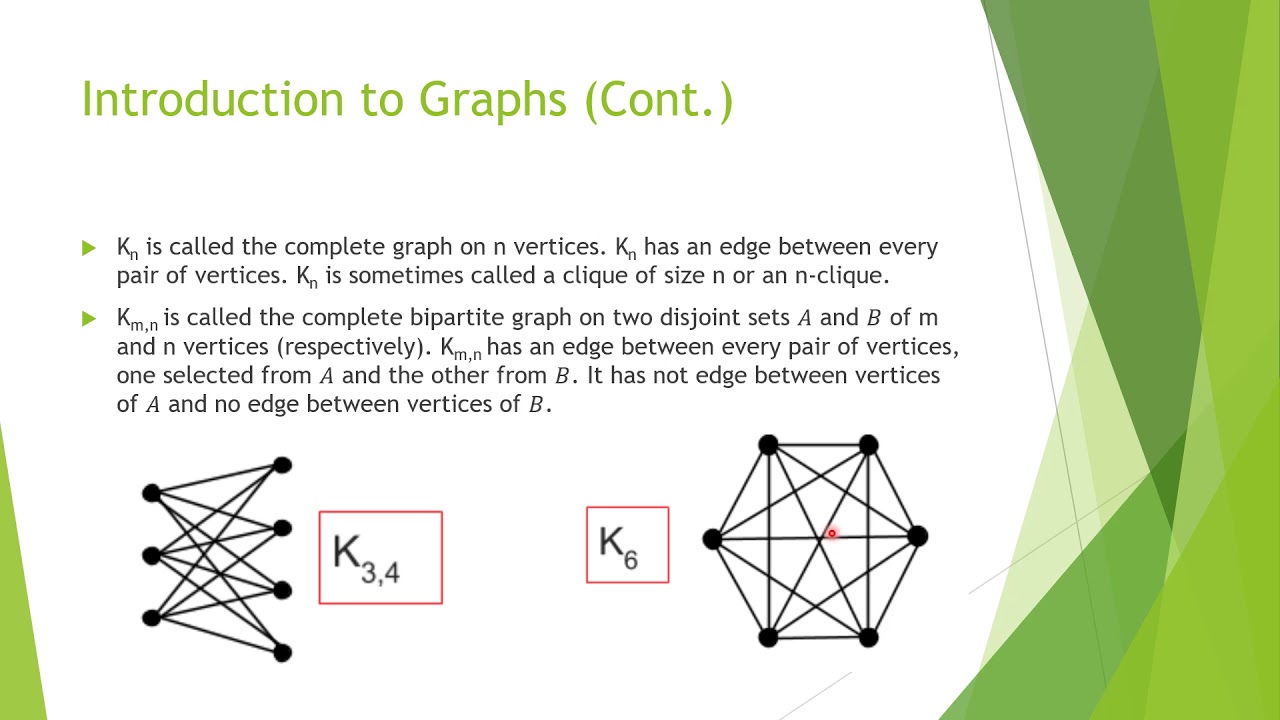 Introduction to Graphs (Cont.)

$K_n$ is called the complete graph on n vertices. $K_n$ has an edge between every pair of vertices. $K_n$ is sometimes called a clique of size n or an n-clique.

$K_{m,n}$ is called the complete bipartite graph on two disjoint sets $A$ and $B$ of m and n vertices (respectively). $K_{m,n}$ has an edge between every pair of vertices, one selected from $A$ and the other from $B$. It has not edge between vertices of $A$ and no edge between vertices of $B$.

$K_{3,4}$

$K_6$